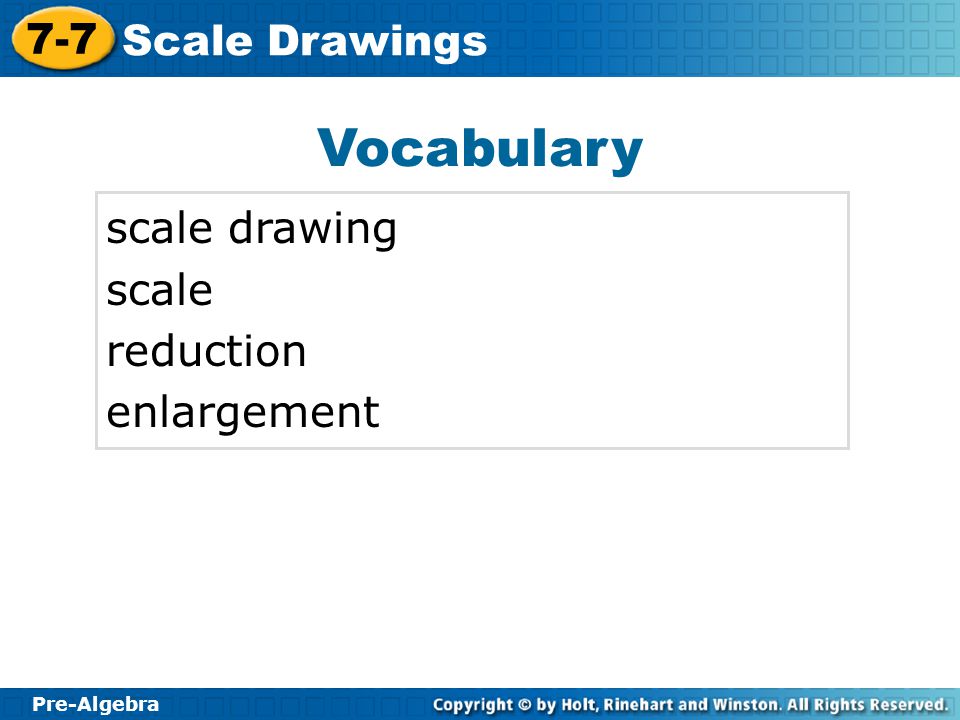 7-7 Scale Drawings

Vocabulary

scale drawing
scale
reduction
enlargement

Pre-Algebra

Copyright © by Holt, Rinehart and Winston. All Rights Reserved.